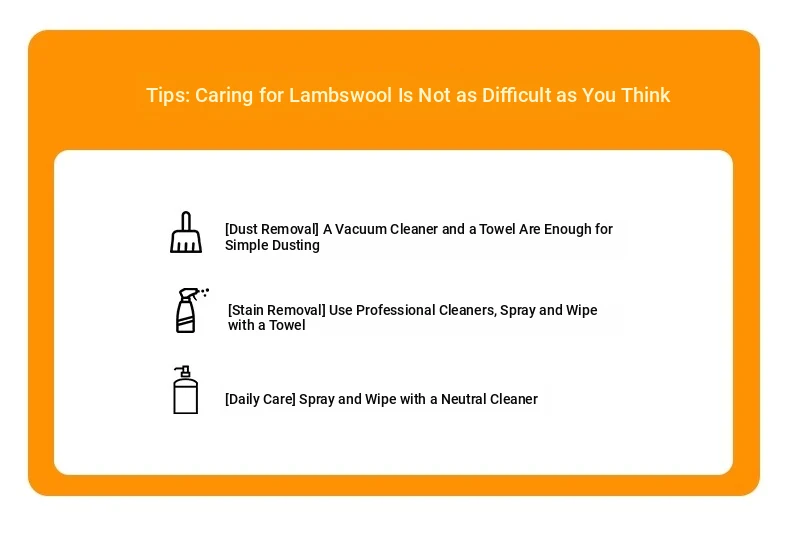 Tips: Caring for Lambswool Is Not as Difficult as You Think

[Dust Removal] A Vacuum Cleaner and a Towel Are Enough for Simple Dusting

[Stain Removal] Use Professional Cleaners, Spray and Wipe with a Towel

[Daily Care] Spray and Wipe with a Neutral Cleaner